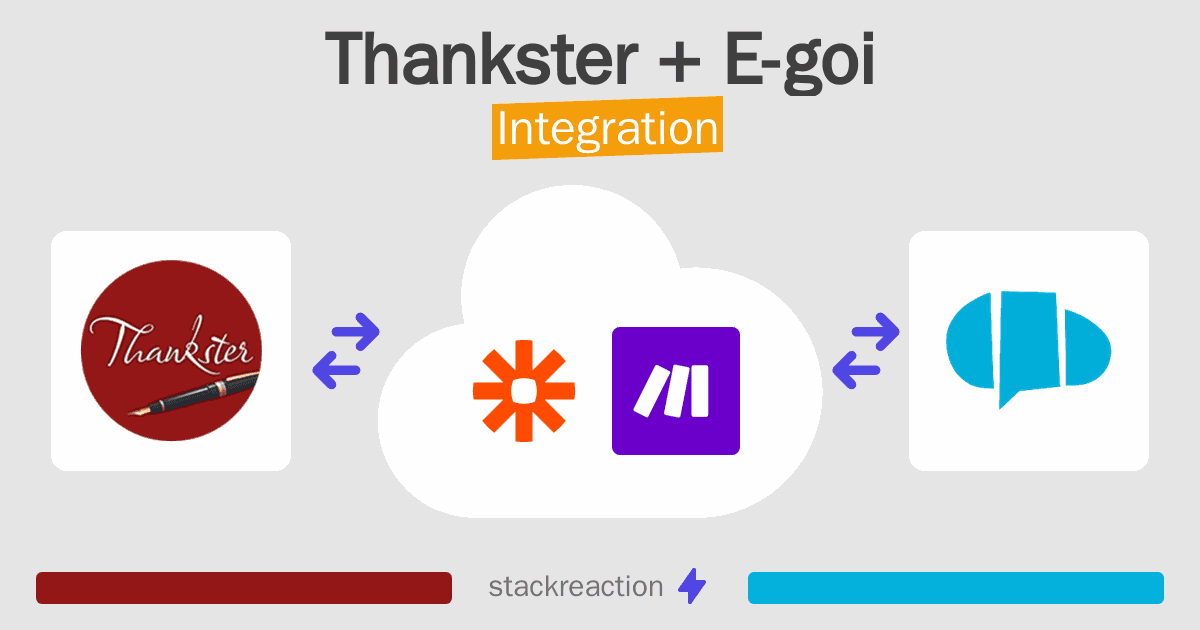 Thankster + E-goi
Integration

Thankster

stackreaction